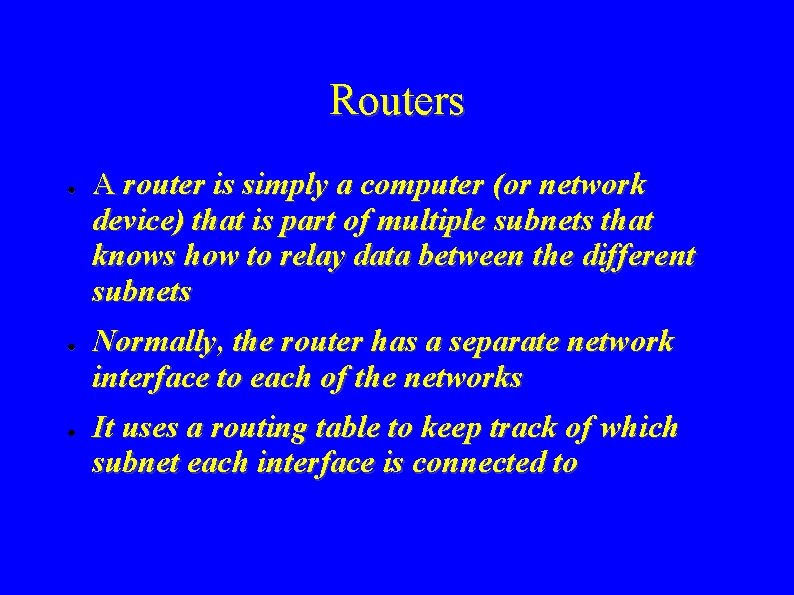 Routers

- A router is simply a computer (or network device) that is part of multiple subnets that knows how to relay data between the different subnets
- Normally, the router has a separate network interface to each of the networks
- It uses a routing table to keep track of which subnet each interface is connected to